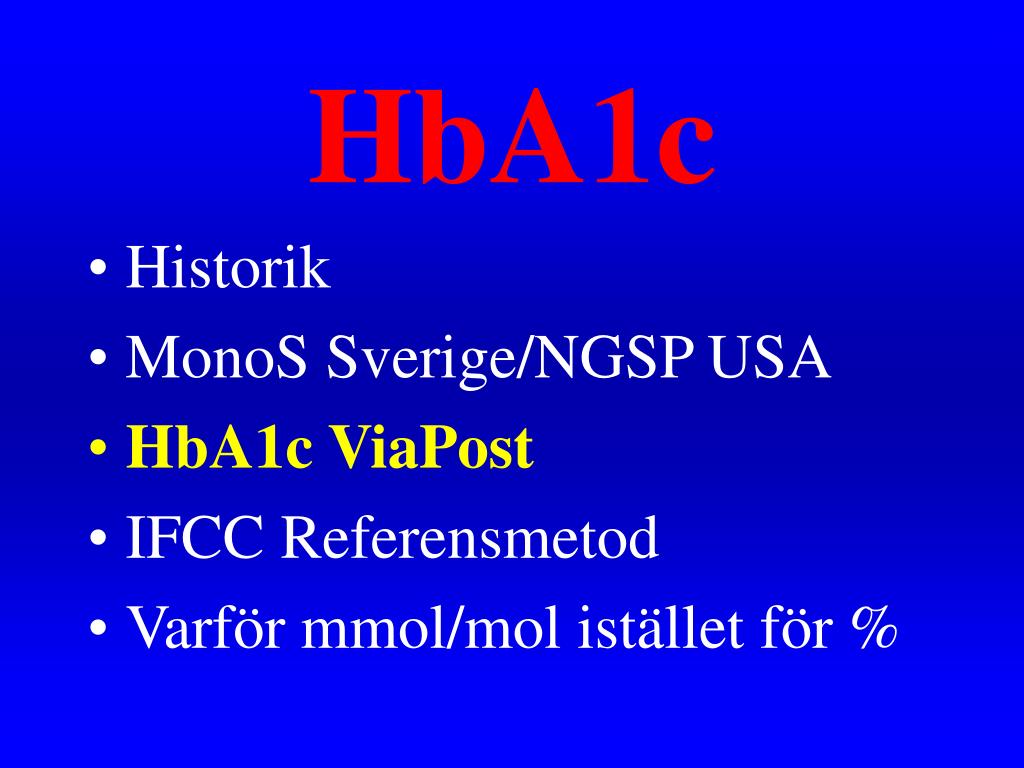 HbA1c

• Historik
• MonoS Sverige/NGSP USA
• HbA1c ViaPost
• IFCC Referensmetod
• Varför mmol/mol istället för %